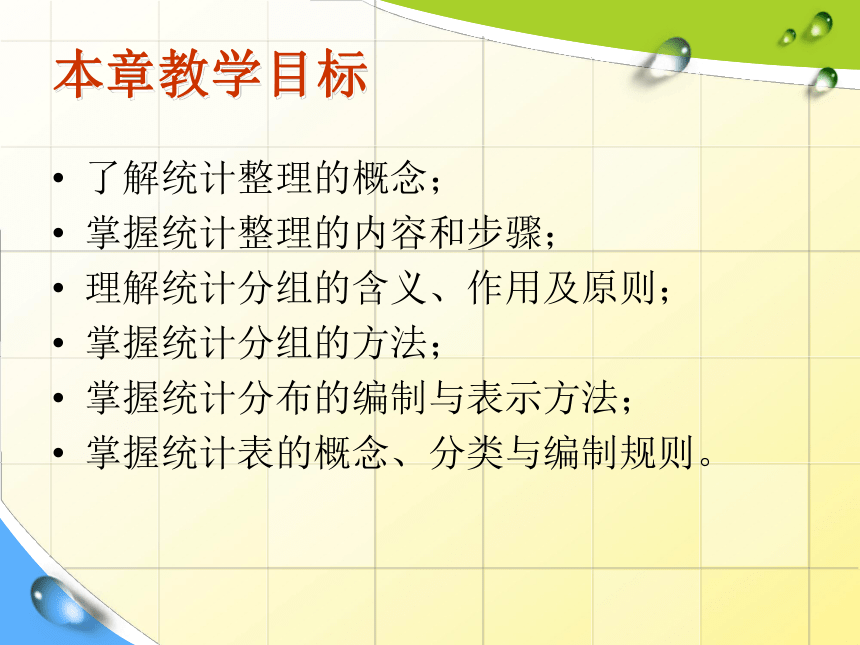 本章教学目标

• 了解统计整理的概念；
• 掌握统计整理的内容和步骤；
• 理解统计分组的含义、作用及原则；
• 掌握统计分组的方法；
• 掌握统计分布的编制与表示方法；
• 掌握统计表的概念、分类与编制规则。